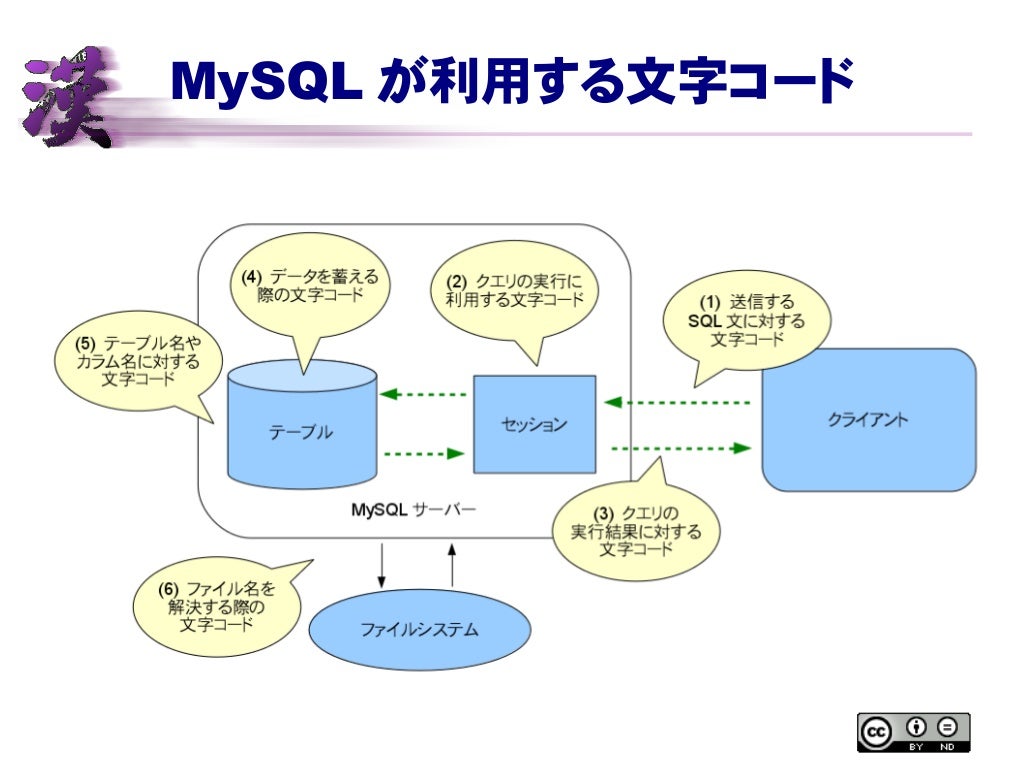 漢

MySQL が利用する文字コード

(4) データを蓄える際の文字コード

(2) クエリの実行に利用する文字コード

(1) 送信する SQL 文に対する文字コード

(5) テーブル名やカラム名に対する文字コード

テーブル

セッション

クライアント

MySQL サーバー

(3) クエリの実行結果に対する文字コード

(6) ファイル名を解決する際の文字コード

ファイルシステム

cc BY ND